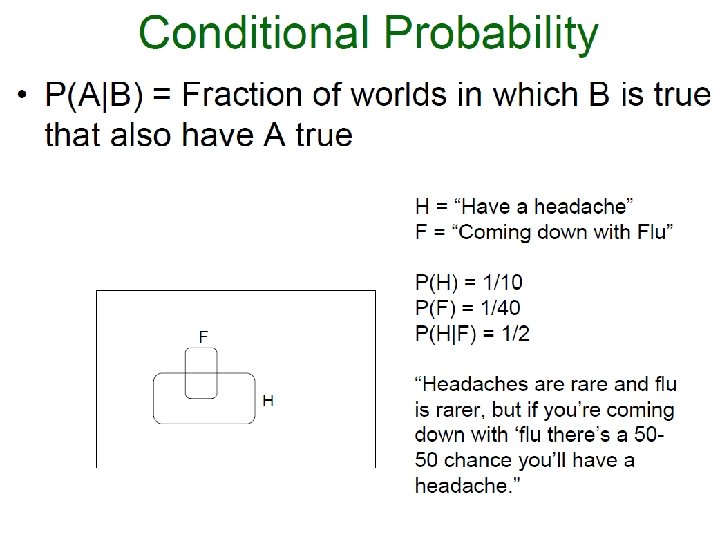 Conditional Probability

• P(A|B) = Fraction of worlds in which B is true that also have A true

F

H

H = “Have a headache”
F = “Coming down with Flu”

P(H) = 1/10
P(F) = 1/40
P(H|F) = 1/2

“Headaches are rare and flu is rarer, but if you’re coming down with ‘flu there’s a 50-50 chance you’ll have a headache.”